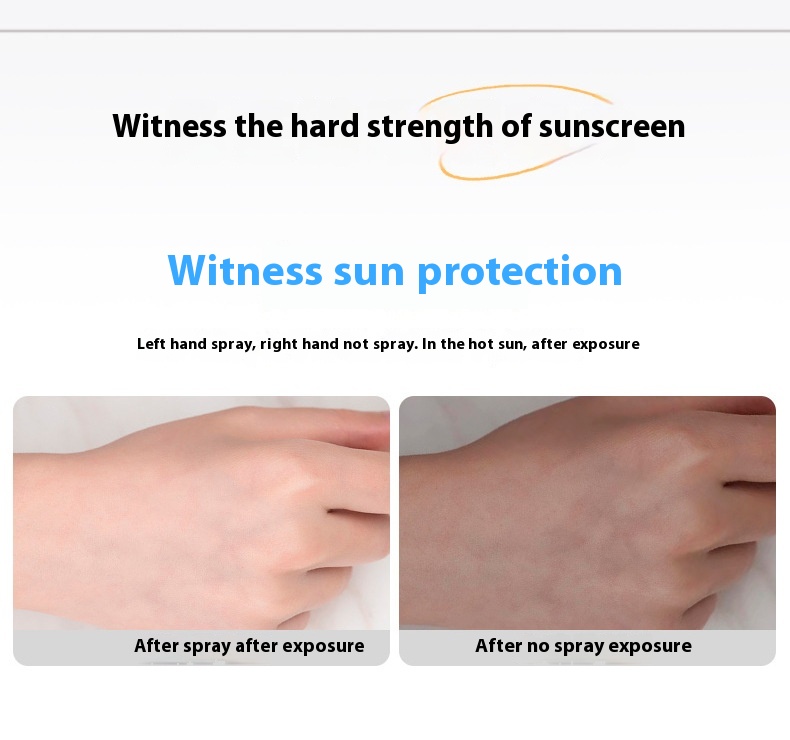 Witness the hard strength of sunscreen

Witness sun protection

Left hand spray, right hand not spray. In the hot sun, after exposure

After spray after exposure

After no spray exposure